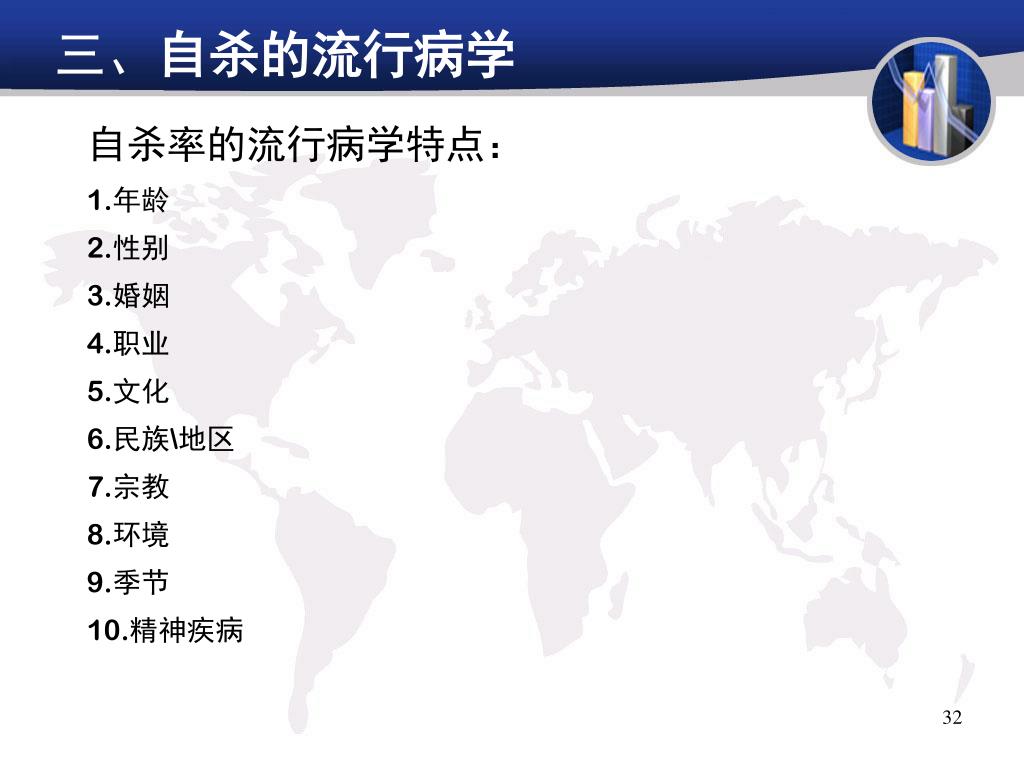 三、自杀的流行病学

自杀率的流行病学特点：

1.年龄
2.性别
3.婚姻
4.职业
5.文化
6.民族\地区
7.宗教
8.环境
9.季节
10.精神疾病

32